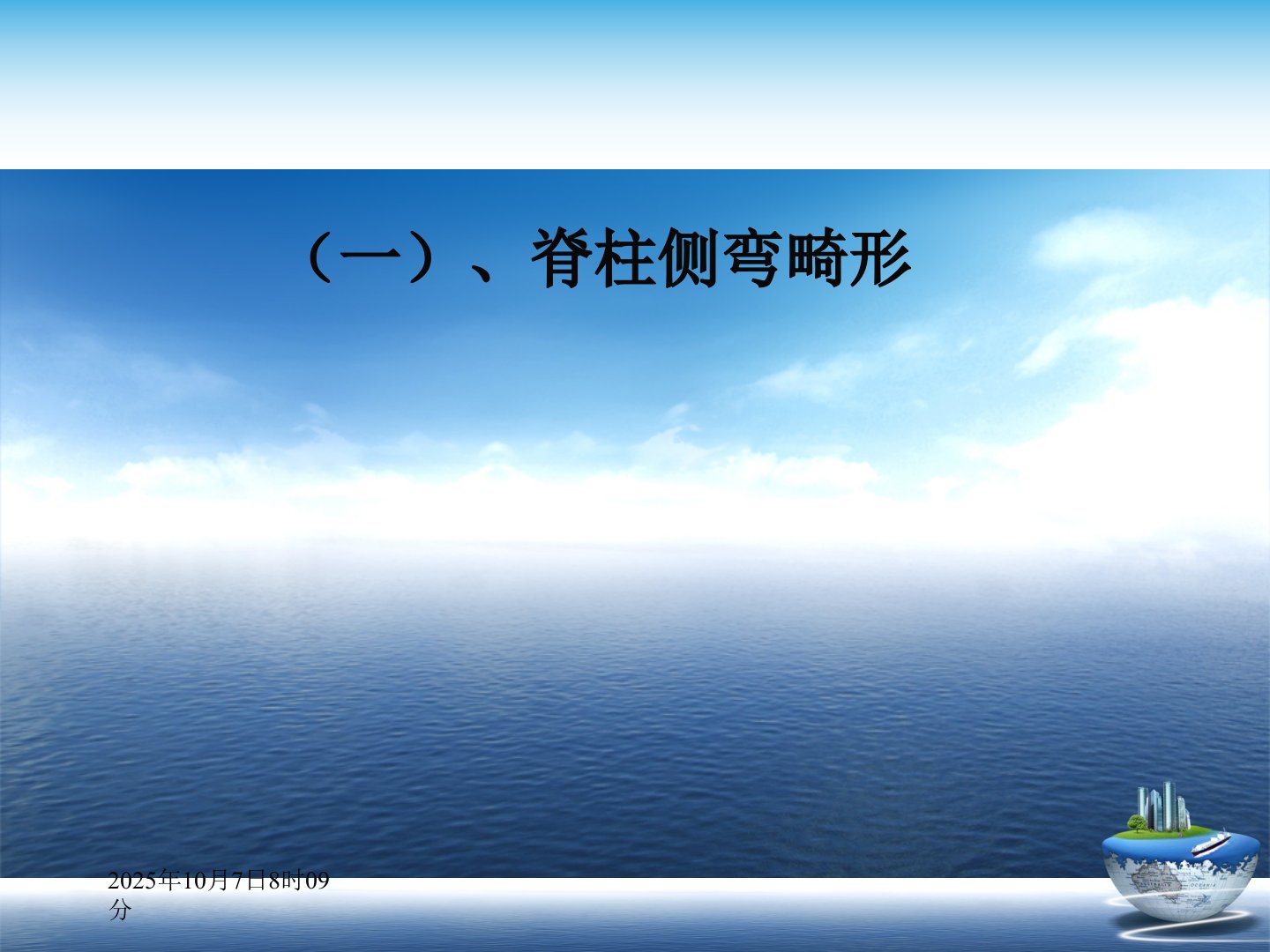 （一）、脊柱侧弯畸形

2025年10月7日8时09分